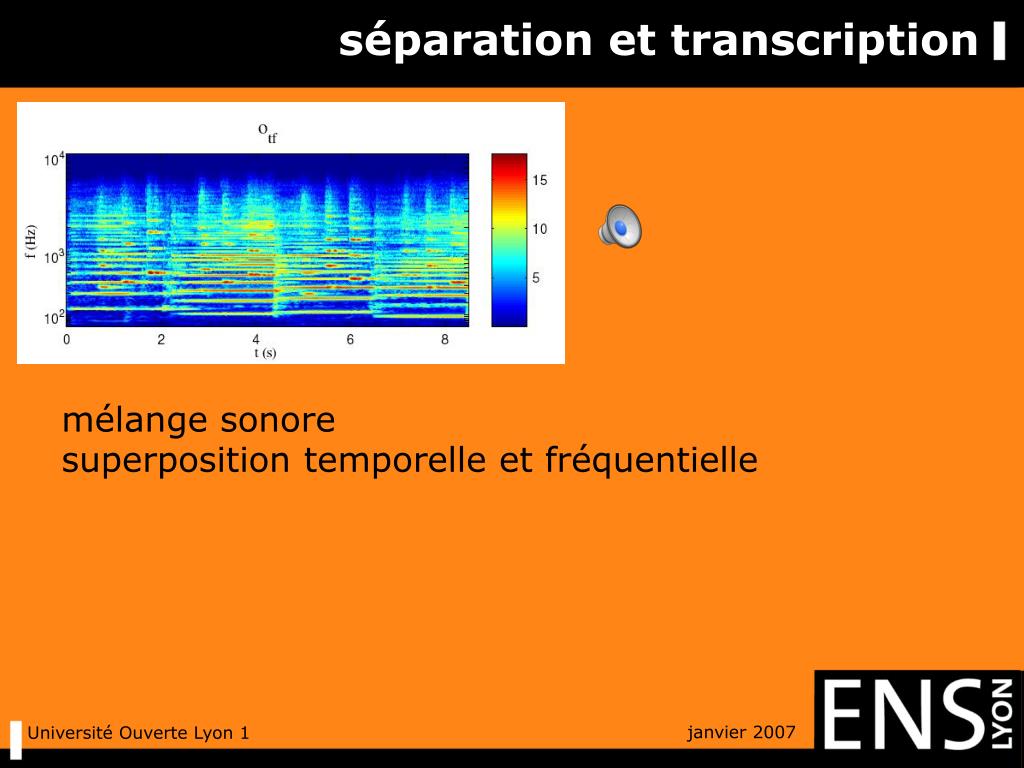 séparation et transcription

$o_{tf}$

$10^4$
$10^3$
$10^2$
f (Hz)
0
2
4
6
8
t (s)
15
10
5

mélange sonore
superposition temporelle et fréquentielle

Université Ouverte Lyon 1

janvier 2007

ENS LYON